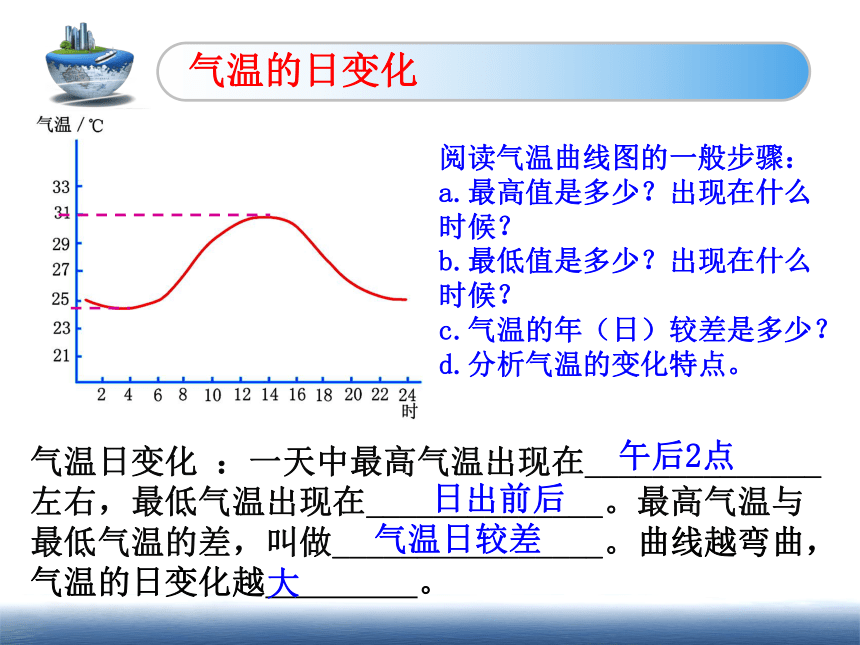 气温的日变化

气温 / ℃

33
31
29
27
25
23
21

2 4 6 8 10 12 14 16 18 20 22 24
时

阅读气温曲线图的一般步骤：
a.最高值是多少？出现在什么时候？
b.最低值是多少？出现在什么时候？
c.气温的年（日）较差是多少？
d.分析气温的变化特点。

气温日变化 ：一天中最高气温出现在 午后2点 左右，最低气温出现在 日出前后 。最高气温与最低气温的差，叫做 气温日较差 。曲线越弯曲，气温的日变化越 大 。